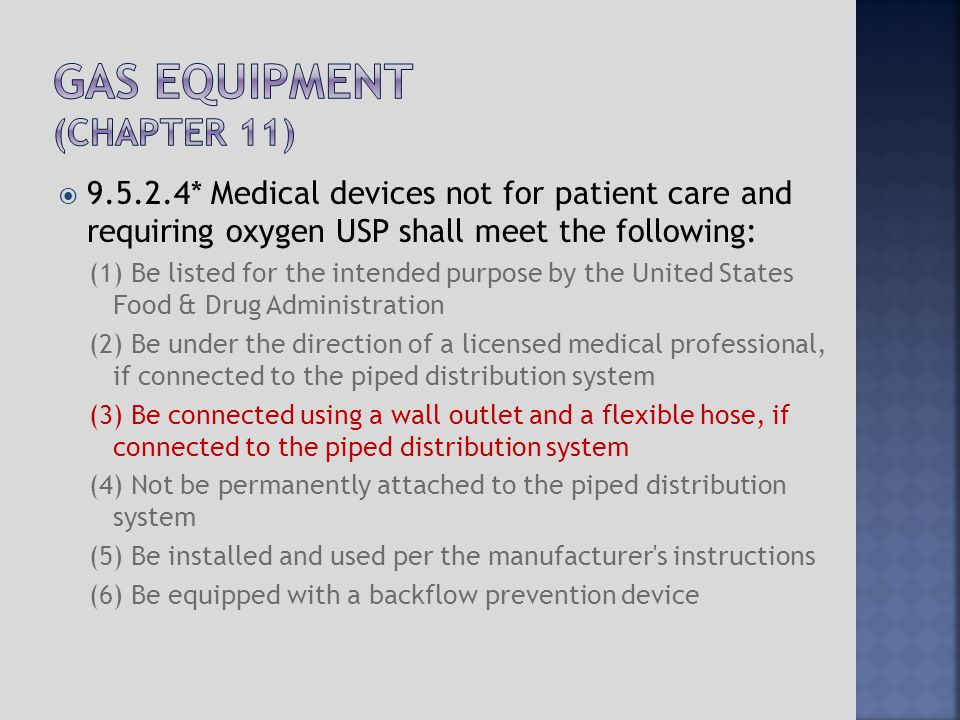 GAS EQUIPMENT
(CHAPTER 11)

9.5.2.4* Medical devices not for patient care and requiring oxygen USP shall meet the following:

(1) Be listed for the intended purpose by the United States Food & Drug Administration

(2) Be under the direction of a licensed medical professional, if connected to the piped distribution system

(3) Be connected using a wall outlet and a flexible hose, if connected to the piped distribution system

(4) Not be permanently attached to the piped distribution system

(5) Be installed and used per the manufacturer's instructions

(6) Be equipped with a backflow prevention device